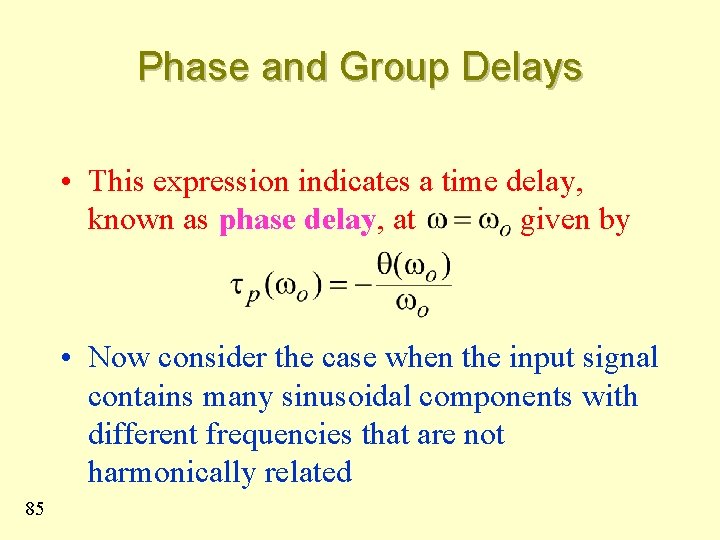 Phase and Group Delays

• This expression indicates a time delay, known as phase delay, at $\omega = \omega_o$ given by

$\tau_p(\omega_o) = -\frac{\theta(\omega_o)}{\omega_o}$

• Now consider the case when the input signal contains many sinusoidal components with different frequencies that are not harmonically related

85